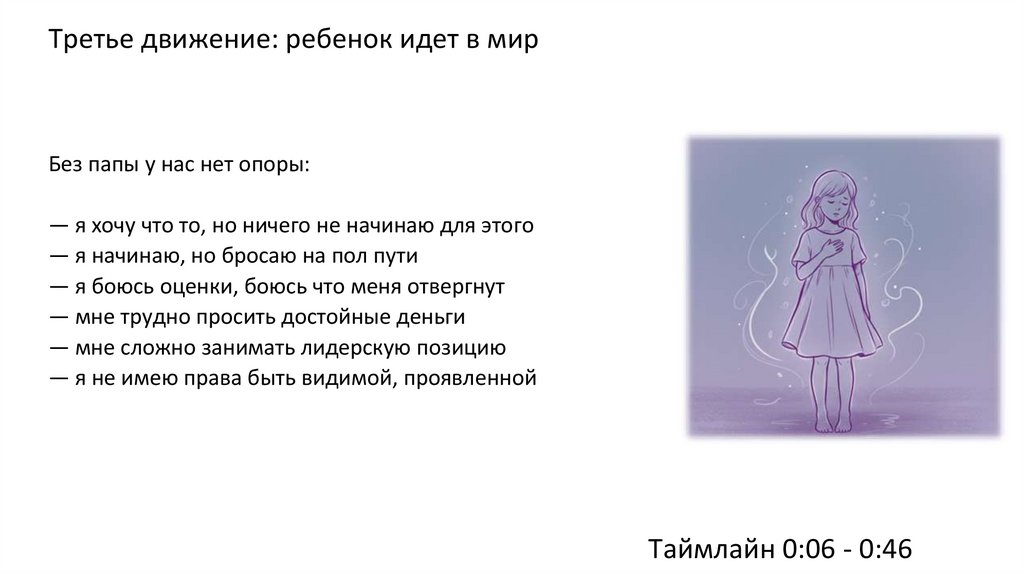 Третье движение: ребенок идет в мир

Без папы у нас нет опоры:

— я хочу что то, но ничего не начинаю для этого
— я начинаю, но бросаю на пол пути
— я боюсь оценки, боюсь что меня отвергнут
— мне трудно просить достойные деньги
— мне сложно занимать лидерскую позицию
— я не имею права быть видимой, проявленной

Таймлайн 0:06 - 0:46